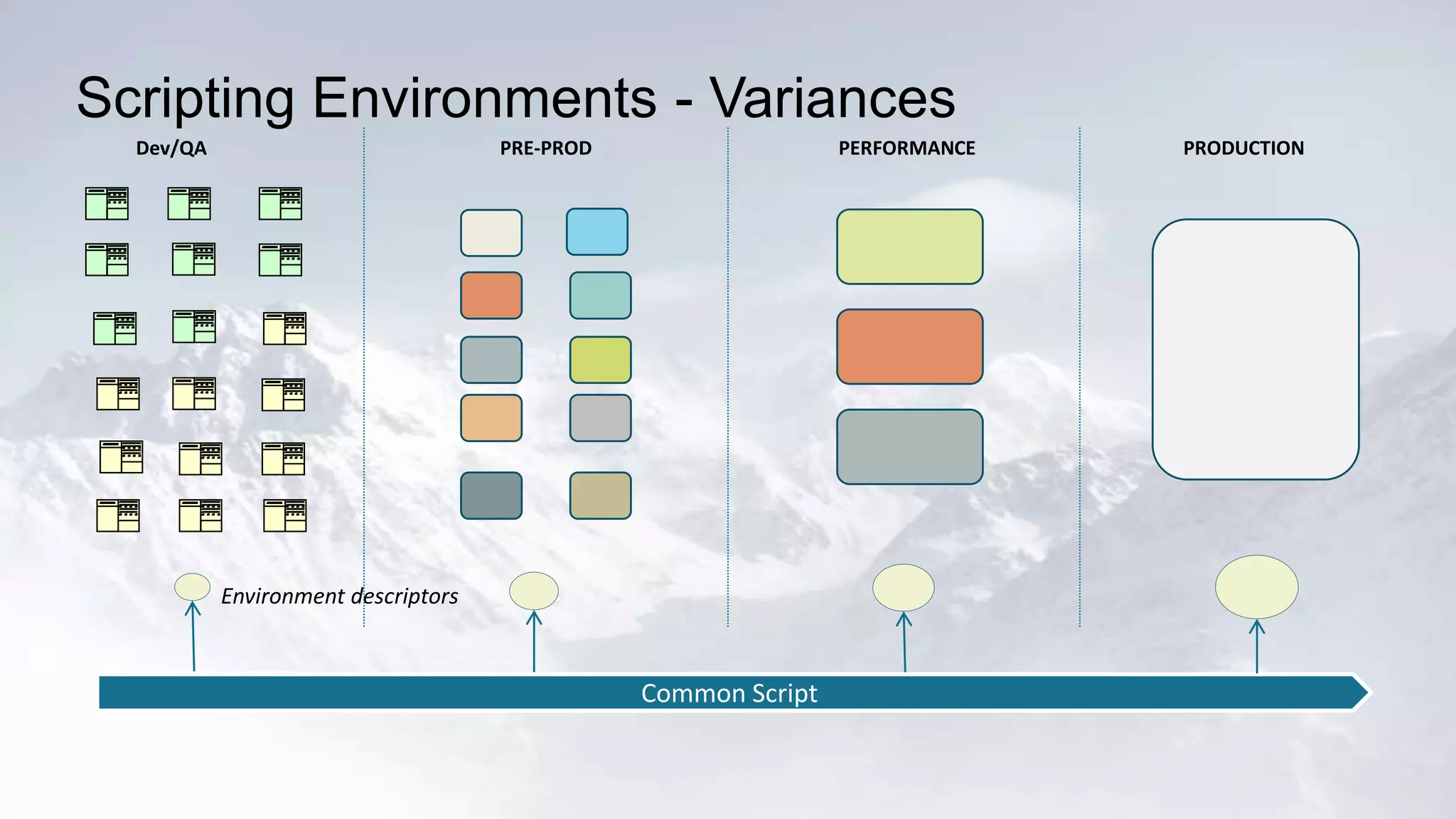 Scripting Environments - Variances

Dev/QA

PRE-PROD

PERFORMANCE

PRODUCTION

Environment descriptors

Common Script